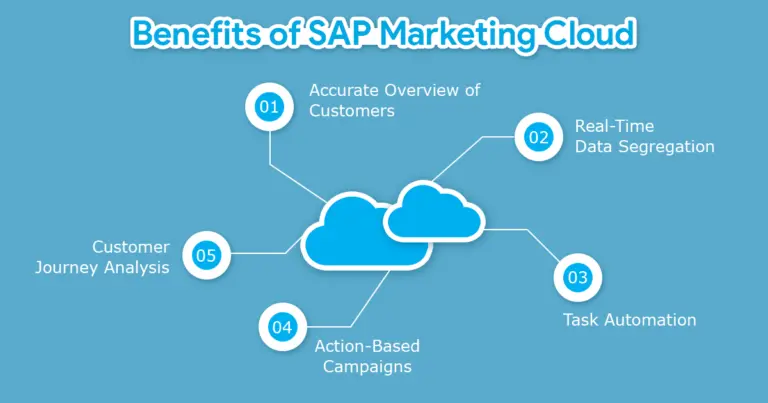 Benefits of SAP Marketing Cloud

01 Accurate Overview of Customers

02 Real-Time Data Segregation

03 Task Automation

04 Action-Based Campaigns

05 Customer Journey Analysis